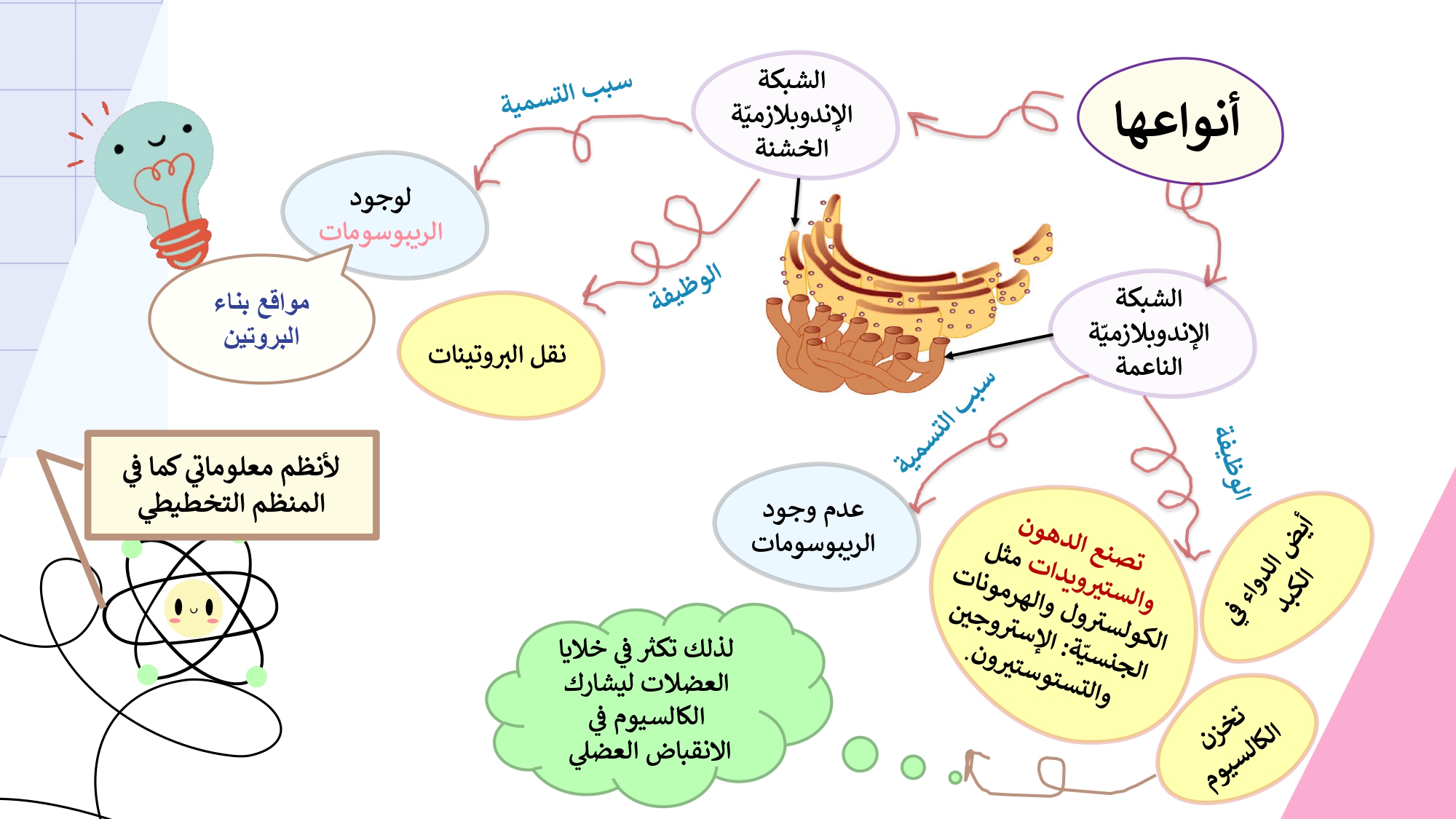 أنواعها

الشبكة الإندوبلازميّة الخشنة

سبب التسمية

لوجود الريبوسومات

مواقع بناء البروتين

الوظيفة

نقل البروتينات

الشبكة الإندوبلازميّة الناعمة

سبب التسمية

عدم وجود الريبوسومات

الوظيفة

تصنع الدهون والستيرويدات مثل الكولسترول والهرمونات الجنسيّة: الإستروجين والتستوستيرون.

أيض الدواء في الكبد

تخزن الكالسيوم

لذلك تكثر في خلايا العضلات ليشارك الكالسيوم في الانقباض العضلي

لأنظم معلوماتي كما في المنظم التخطيطي